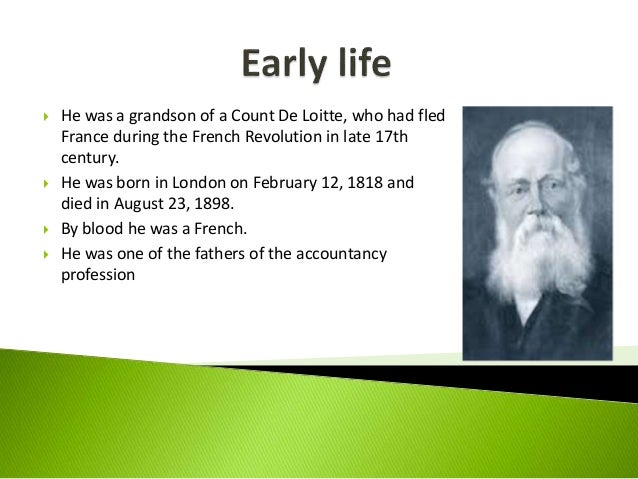 Early life

He was a grandson of a Count De Loitte, who had fled France during the French Revolution in late 17th century.

He was born in London on February 12, 1818 and died in August 23, 1898.

By blood he was a French.

He was one of the fathers of the accountancy profession